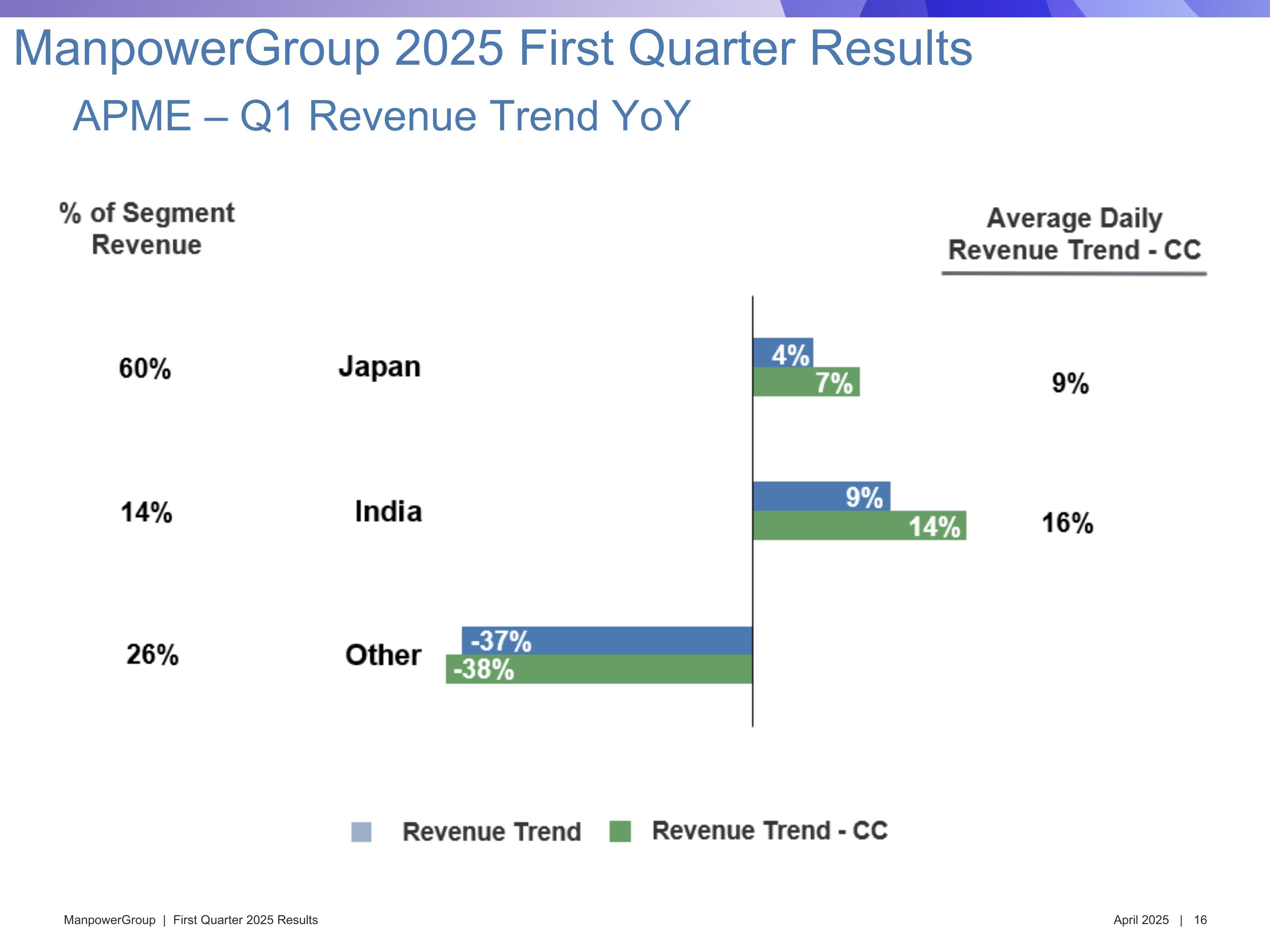 ManpowerGroup 2025 First Quarter Results

APME – Q1 Revenue Trend YoY

% of Segment Revenue

Average Daily Revenue Trend - CC

60%
Japan
4%
7%
9%

14%
India
9%
14%
16%

26%
Other
-37%
-38%

Revenue Trend
Revenue Trend - CC

ManpowerGroup | First Quarter 2025 Results

April 2025 | 16